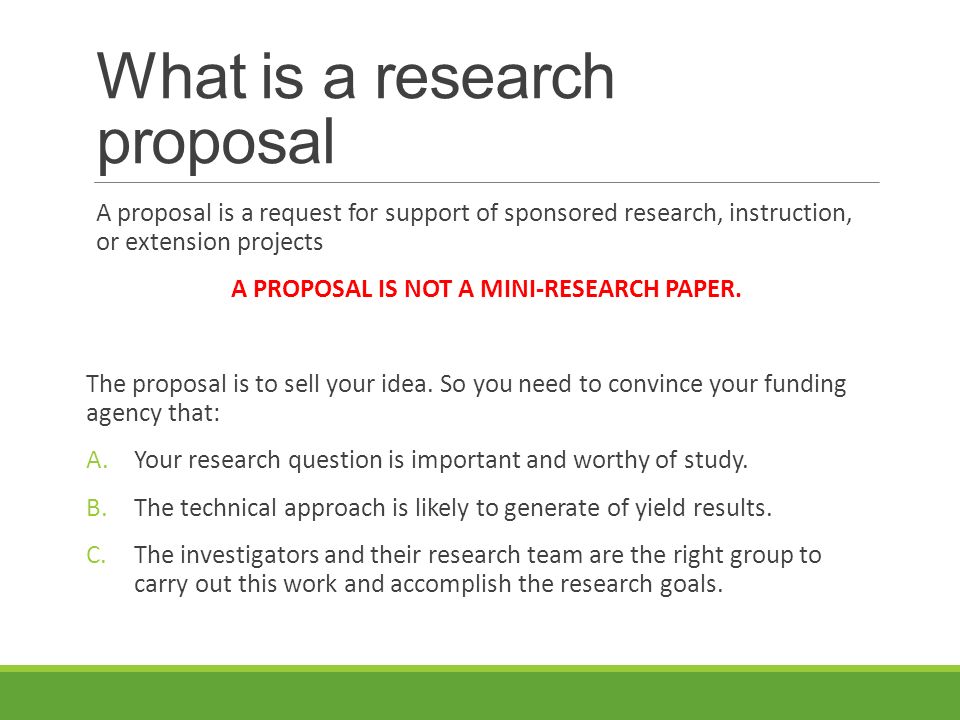 What is a research proposal

A proposal is a request for support of sponsored research, instruction, or extension projects

A PROPOSAL IS NOT A MINI-RESEARCH PAPER.

The proposal is to sell your idea. So you need to convince your funding agency that:

A. Your research question is important and worthy of study.

B. The technical approach is likely to generate of yield results.

C. The investigators and their research team are the right group to carry out this work and accomplish the research goals.